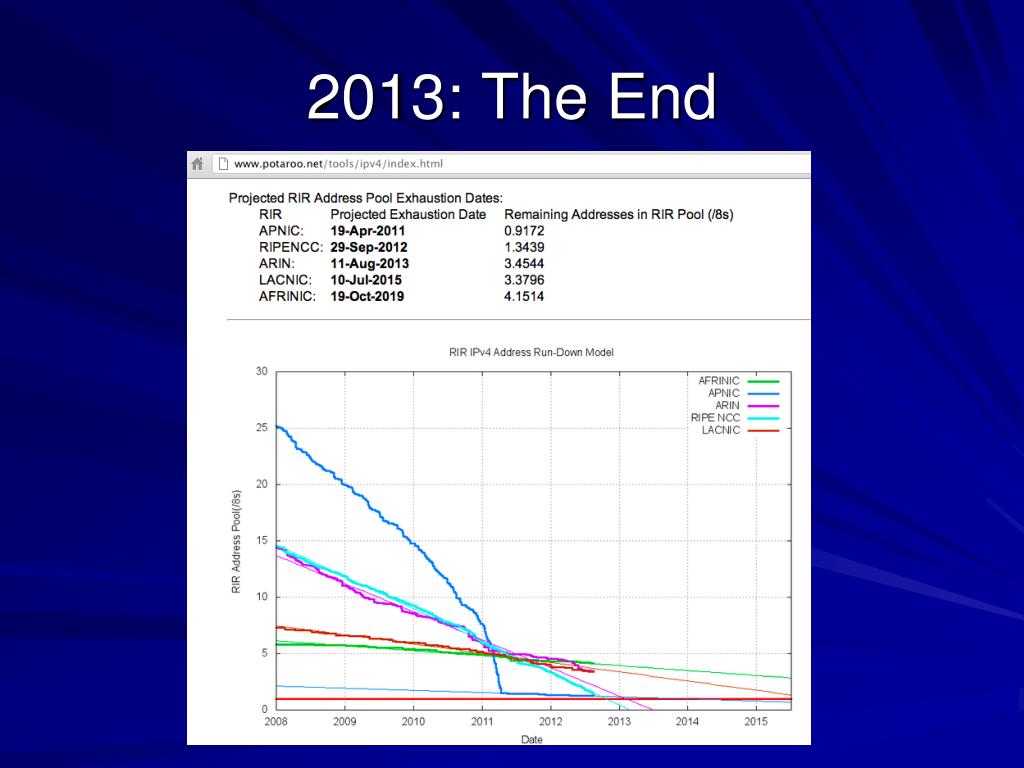 2013: The End

www.potaroo.net/tools/ipv4/index.html

Projected RIR Address Pool Exhaustion Dates:

| RIR | Projected Exhaustion Date | Remaining Addresses in RIR Pool (/8s) |
|---|---|---|
| APNIC: | 19-Apr-2011 | 0.9172 |
| RIPENCC: | 29-Sep-2012 | 1.3439 |
| ARIN: | 11-Aug-2013 | 3.4544 |
| LACNIC: | 10-Jul-2015 | 3.3796 |
| AFRINIC: | 19-Oct-2019 | 4.1514 |

RIR IPv4 Address Run-Down Model

AFRINIC
APNIC
ARIN
RIPE NCC
LACNIC

RIR Address Pool(/8s)

30
25
20
15
10
5
0

2008 2009 2010 2011 2012 2013 2014 2015

Date